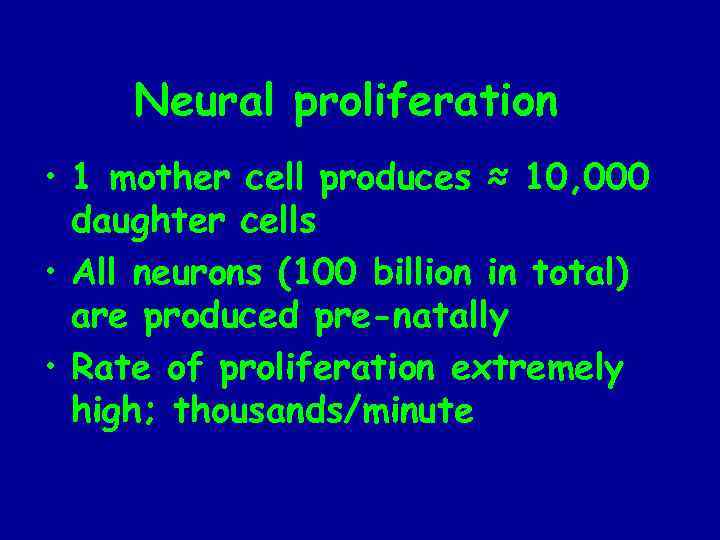 Neural proliferation

• 1 mother cell produces ≈ 10,000 daughter cells
• All neurons (100 billion in total) are produced pre-natally
• Rate of proliferation extremely high; thousands/minute